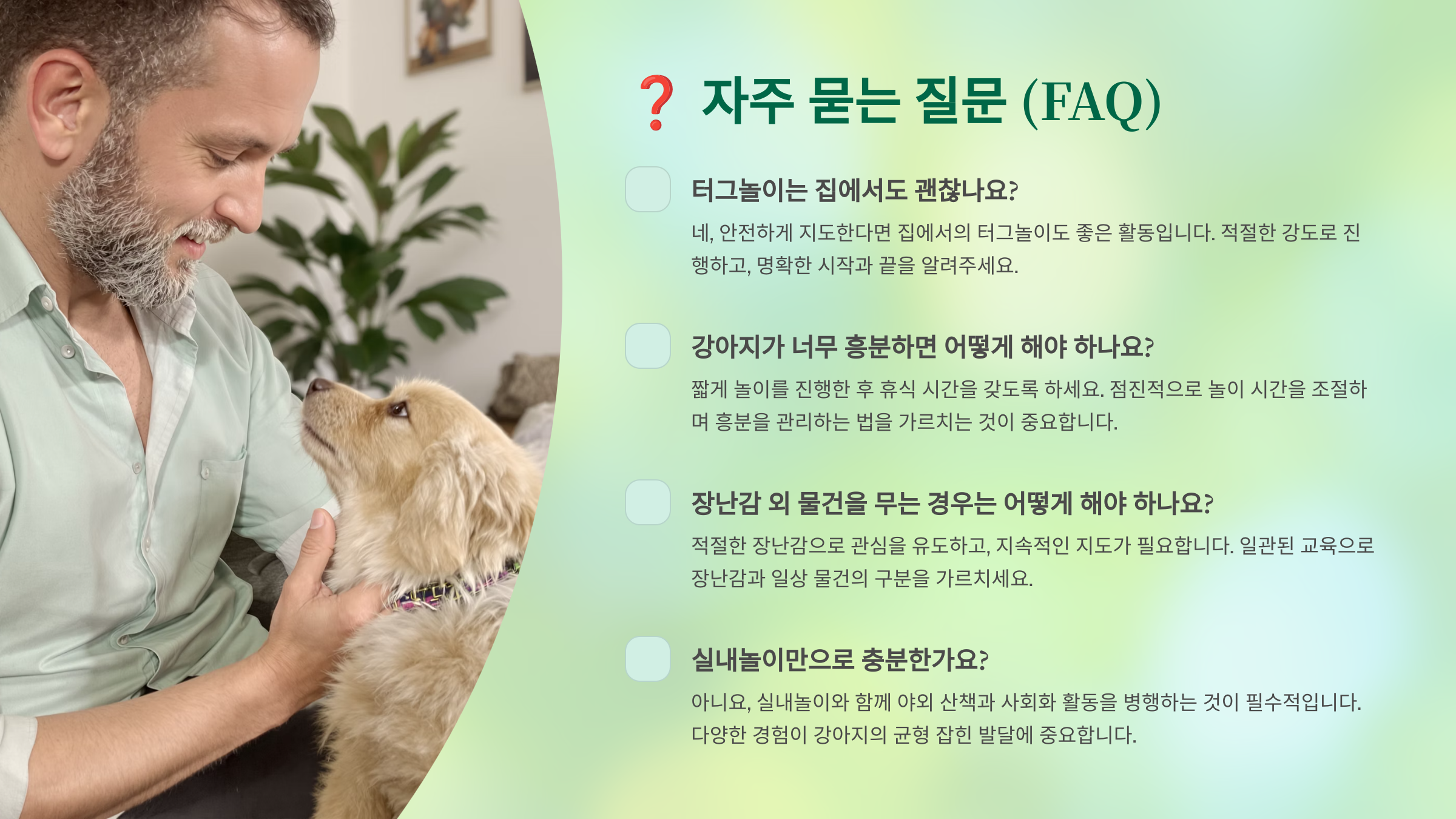 ❓ 자주 묻는 질문 (FAQ)

터그놀이는 집에서도 괜찮나요?

네, 안전하게 지도한다면 집에서의 터그놀이도 좋은 활동입니다. 적절한 강도로 진행하고, 명확한 시작과 끝을 알려주세요.

강아지가 너무 흥분하면 어떻게 해야 하나요?

짧게 놀이를 진행한 후 휴식 시간을 갖도록 하세요. 점진적으로 놀이 시간을 조절하며 흥분을 관리하는 법을 가르치는 것이 중요합니다.

장난감 외 물건을 무는 경우는 어떻게 해야 하나요?

적절한 장난감으로 관심을 유도하고, 지속적인 지도가 필요합니다. 일관된 교육으로 장난감과 일상 물건의 구분을 가르치세요.

실내놀이만으로 충분한가요?

아니요, 실내놀이와 함께 야외 산책과 사회화 활동을 병행하는 것이 필수적입니다. 다양한 경험이 강아지의 균형 잡힌 발달에 중요합니다.